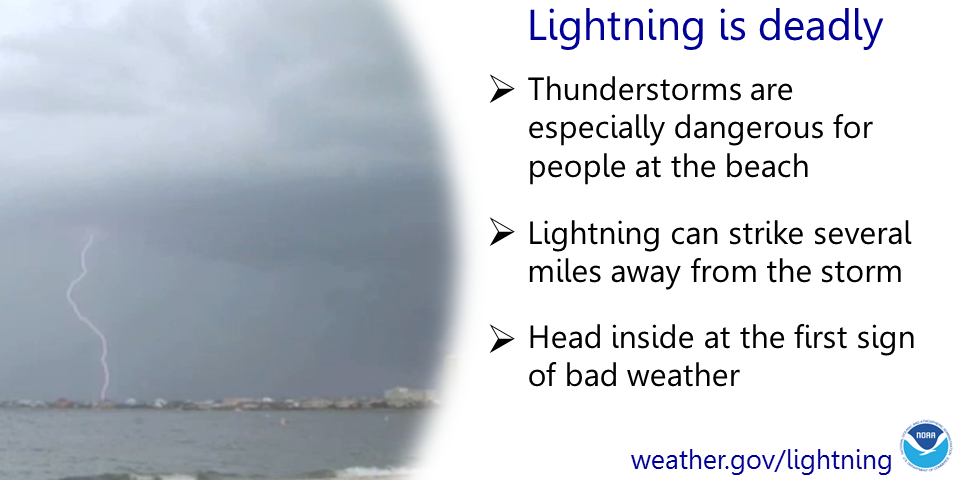 Lightning is deadly

➢ Thunderstorms are especially dangerous for people at the beach

➢ Lightning can strike several miles away from the storm

➢ Head inside at the first sign of bad weather

weather.gov/lightning

NOAA